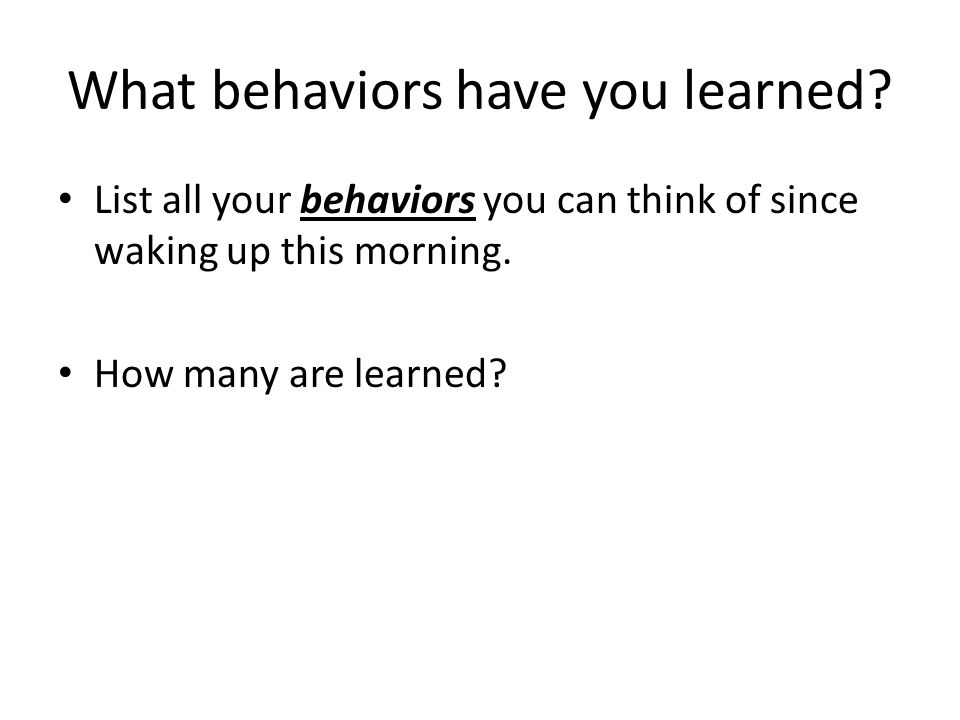 What behaviors have you learned?

• List all your behaviors you can think of since waking up this morning.

• How many are learned?